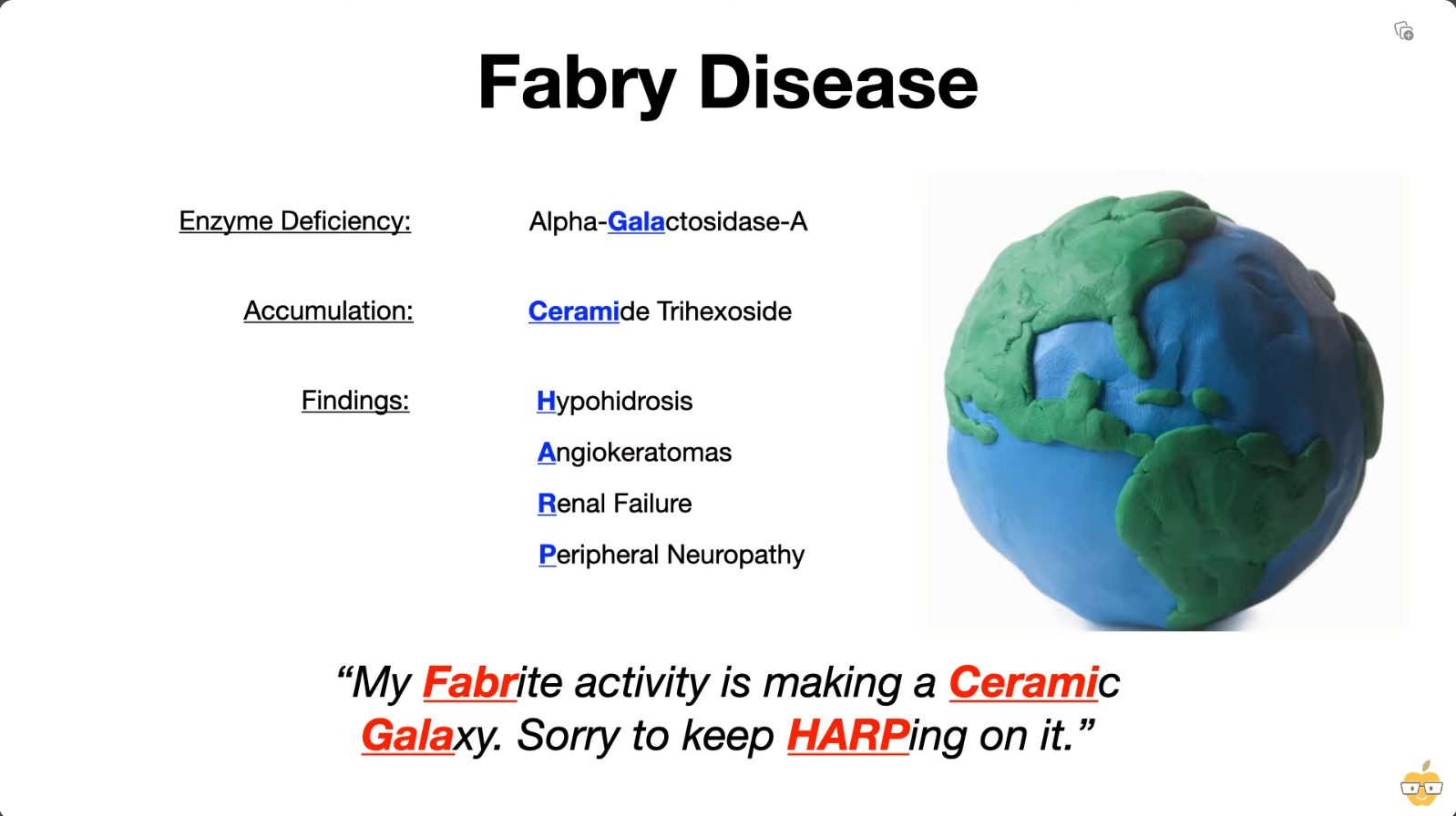 Fabry Disease

Enzyme Deficiency: Alpha-Galactosidase-A

Accumulation: Ceramide Trihexoside

Findings: Hypohidrosis
Angiokeratomas
Renal Failure
Peripheral Neuropathy

“My Fabrite activity is making a Ceramic Galaxy. Sorry to keep HARPing on it.”